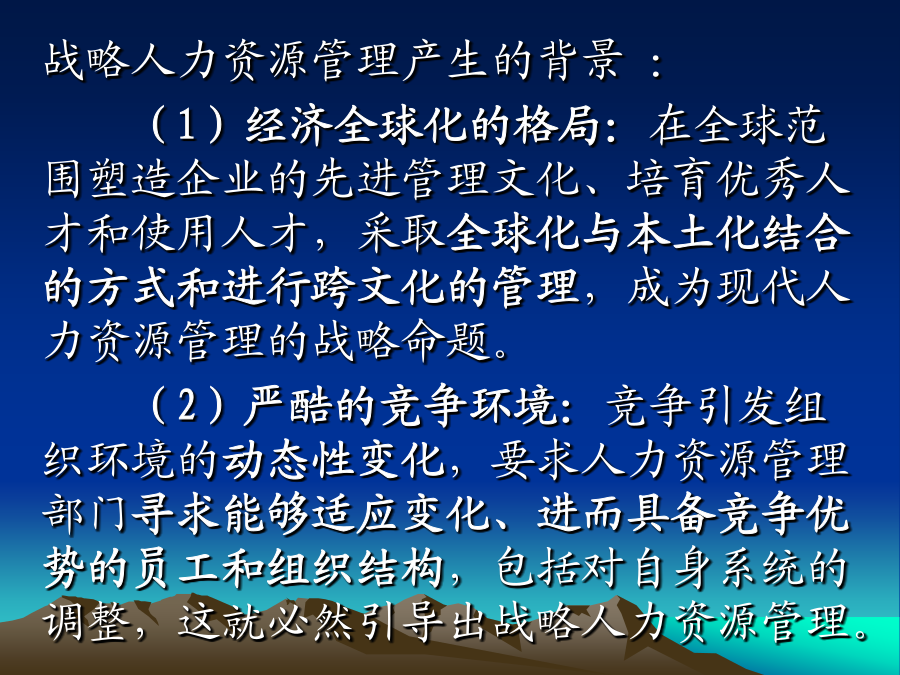 战略人力资源管理产生的背景 ：

（1）经济全球化的格局：在全球范围塑造企业的先进管理文化、培育优秀人才和使用人才，采取全球化与本土化结合的方式和进行跨文化的管理，成为现代人力资源管理的战略命题。

（2）严酷的竞争环境：竞争引发组织环境的动态性变化，要求人力资源管理部门寻求能够适应变化、进而具备竞争优势的员工和组织结构，包括对自身系统的调整，这就必然引导出战略人力资源管理。